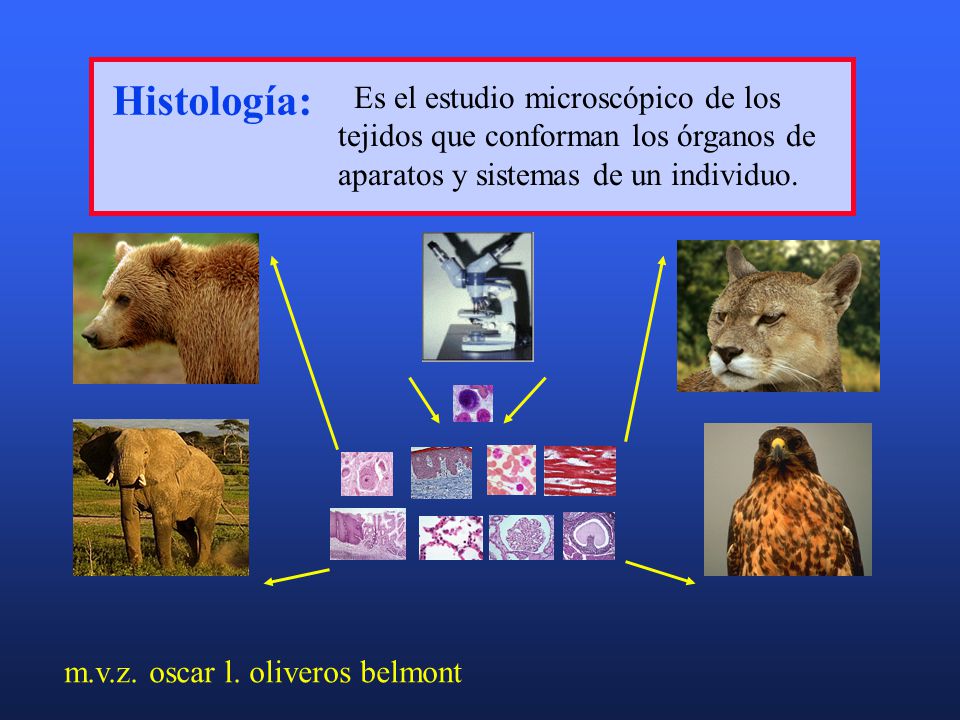 Histología: Es el estudio microscópico de los tejidos que conforman los órganos de aparatos y sistemas de un individuo.

m.v.z. oscar l. oliveros belmont